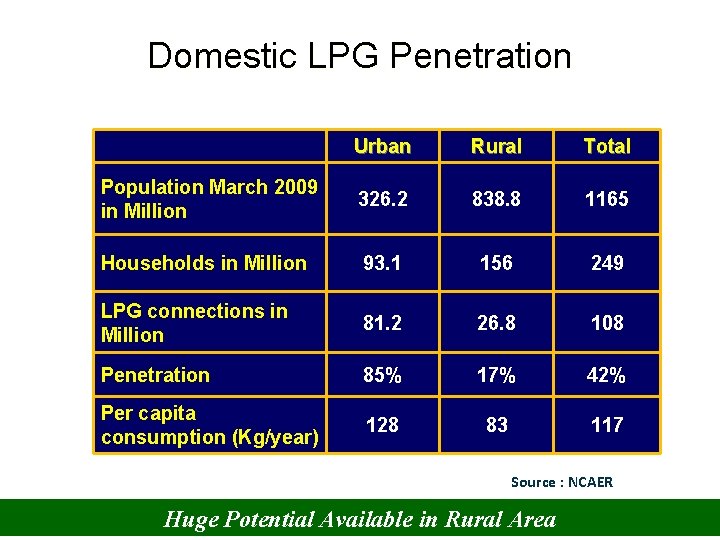 Domestic LPG Penetration

| | Urban | Rural | Total |
|---|---|---|---|
| Population March 2009 in Million | 326.2 | 838.8 | 1165 |
| Households in Million | 93.1 | 156 | 249 |
| LPG connections in Million | 81.2 | 26.8 | 108 |
| Penetration | 85% | 17% | 42% |
| Per capita consumption (Kg/year) | 128 | 83 | 117 |

Source : NCAER

Huge Potential Available in Rural Area